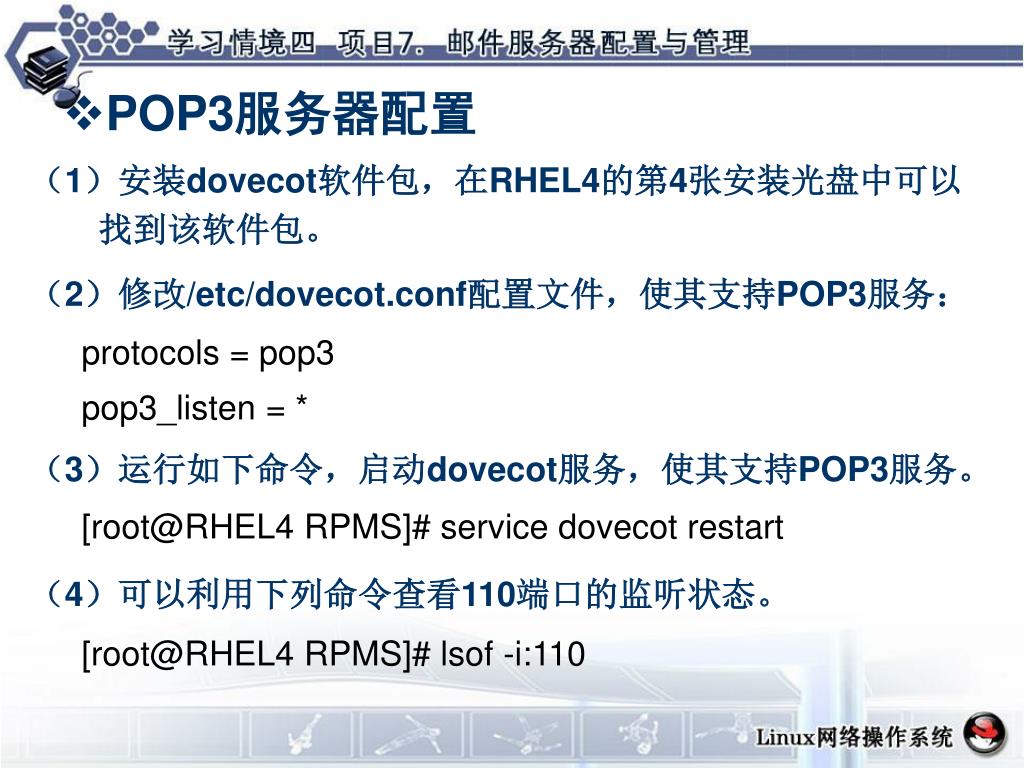 学习情境四 项目7. 邮件服务器配置与管理

❖POP3服务器配置

（1）安装dovecot软件包，在RHEL4的第4张安装光盘中可以找到该软件包。

（2）修改/etc/dovecot.conf配置文件，使其支持POP3服务：

protocols = pop3

pop3_listen = *

（3）运行如下命令，启动dovecot服务，使其支持POP3服务。

[root@RHEL4 RPMS]# service dovecot restart

（4）可以利用下列命令查看110端口的监听状态。

[root@RHEL4 RPMS]# lsof -i:110

Linux网络操作系统